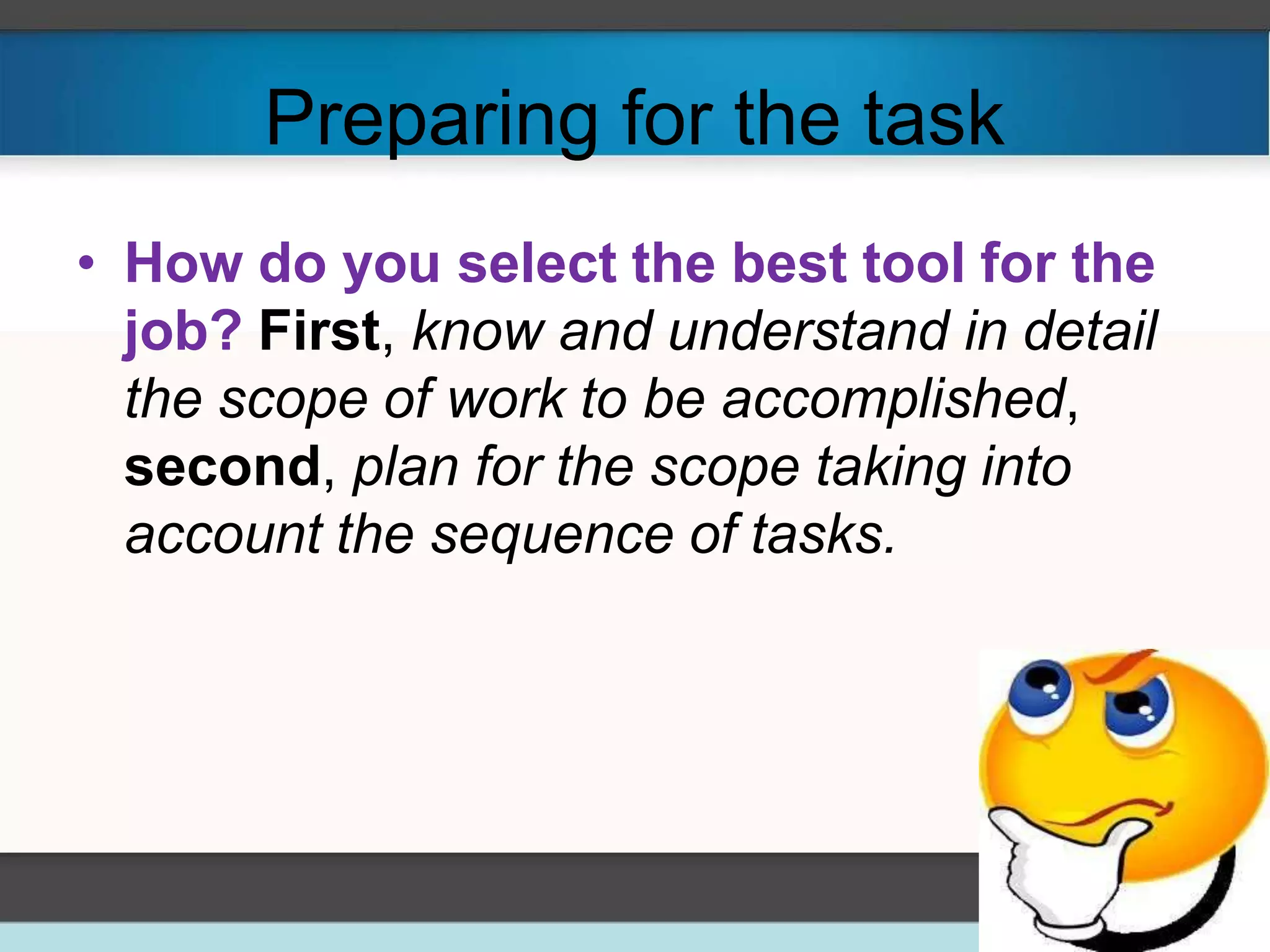 Preparing for the task

• How do you select the best tool for the job? First, know and understand in detail the scope of work to be accomplished, second, plan for the scope taking into account the sequence of tasks.